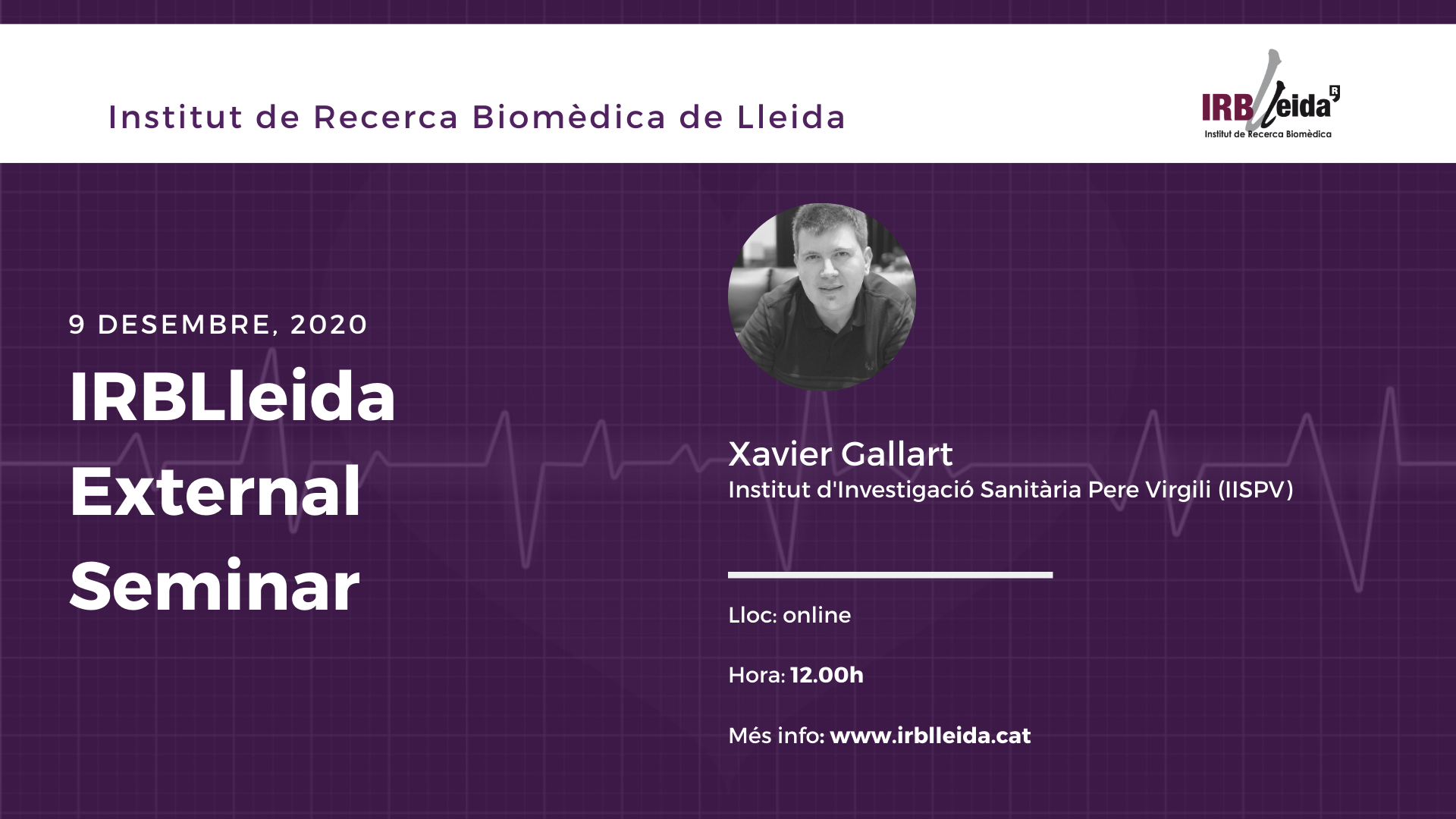 Institut de Recerca Biomèdica de Lleida

IRBLleida
Institut de Recerca Biomèdica

9 DESEMBRE, 2020

IRBLleida External Seminar

Xavier Gallart
Institut d'Investigació Sanitària Pere Virgili (IISPV)

Lloc: online

Hora: 12.00h

Més info: www.irblleida.cat